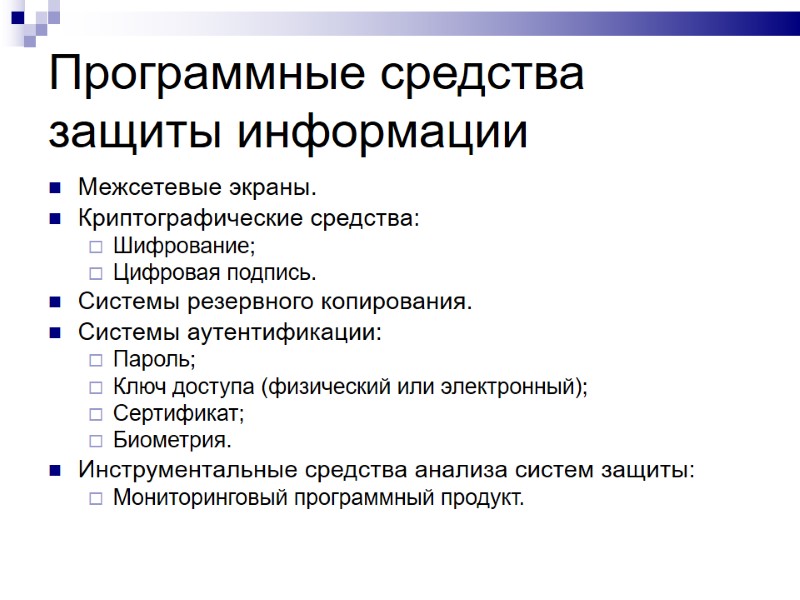 Программные средства защиты информации

■ Межсетевые экраны.
■ Криптографические средства:
□ Шифрование;
□ Цифровая подпись.
■ Системы резервного копирования.
■ Системы аутентификации:
□ Пароль;
□ Ключ доступа (физический или электронный);
□ Сертификат;
□ Биометрия.
■ Инструментальные средства анализа систем защиты:
□ Мониторинговый программный продукт.